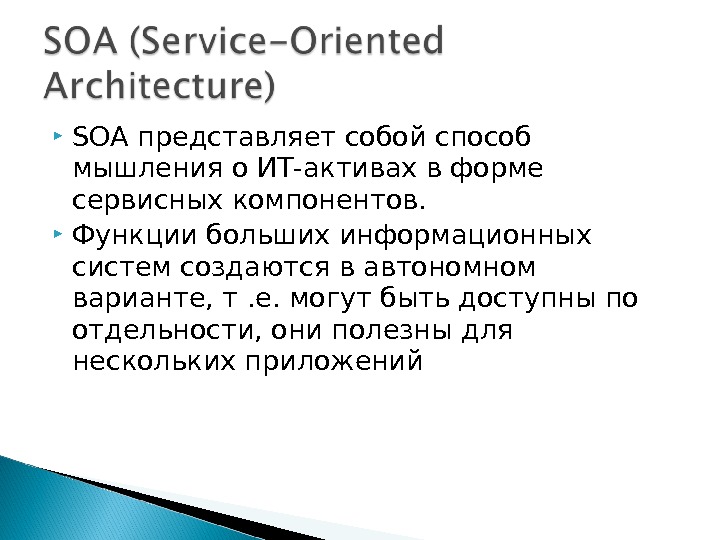 SOA (Service-Oriented Architecture)

SOA представляет собой способ мышления о ИТ-активах в форме сервисных компонентов.

Функции больших информационных систем создаются в автономном варианте, т .е. могут быть доступны по отдельности, они полезны для нескольких приложений